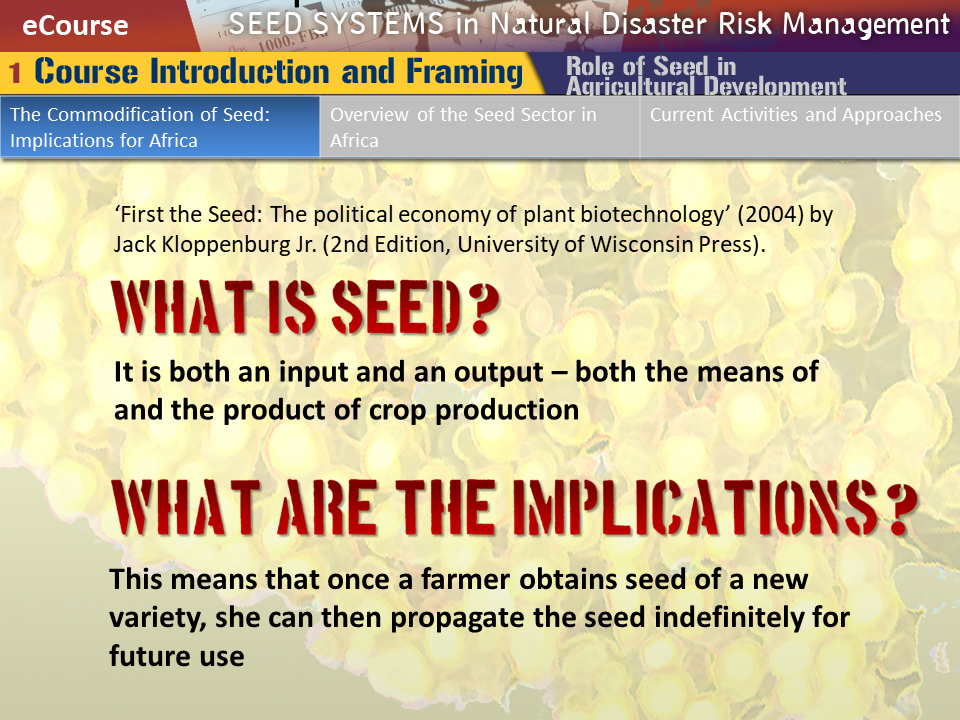 eCourse

SEED SYSTEMS in Natural Disaster Risk Management

1 Course Introduction and Framing

Role of Seed in Agricultural Development

The Commodification of Seed: Implications for Africa

Overview of the Seed Sector in Africa

Current Activities and Approaches

'First the Seed: The political economy of plant biotechnology' (2004) by Jack Kloppenburg Jr. (2nd Edition, University of Wisconsin Press).

WHAT IS SEED?

It is both an input and an output – both the means of and the product of crop production

WHAT ARE THE IMPLICATIONS?

This means that once a farmer obtains seed of a new variety, she can then propagate the seed indefinitely for future use